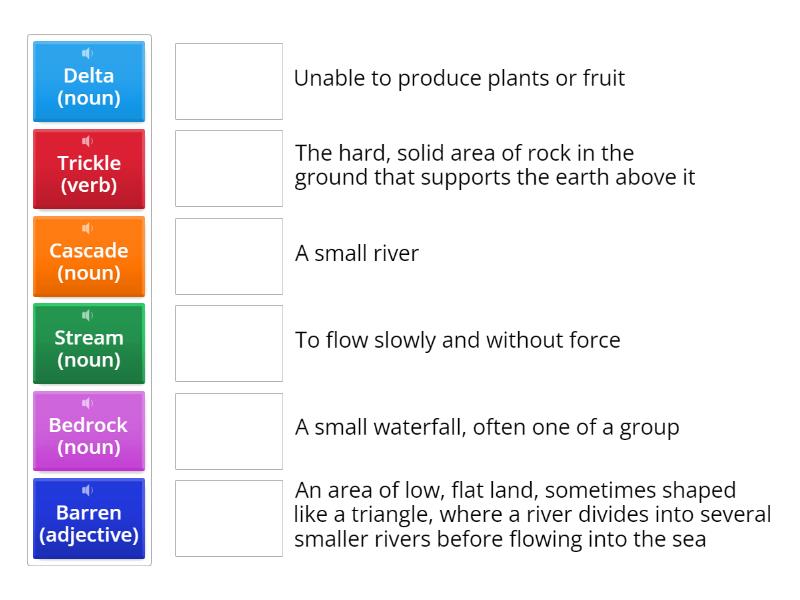 Delta (noun)

Trickle (verb)

Cascade (noun)

Stream (noun)

Bedrock (noun)

Barren (adjective)

Unable to produce plants or fruit

The hard, solid area of rock in the ground that supports the earth above it

A small river

To flow slowly and without force

A small waterfall, often one of a group

An area of low, flat land, sometimes shaped like a triangle, where a river divides into several smaller rivers before flowing into the sea